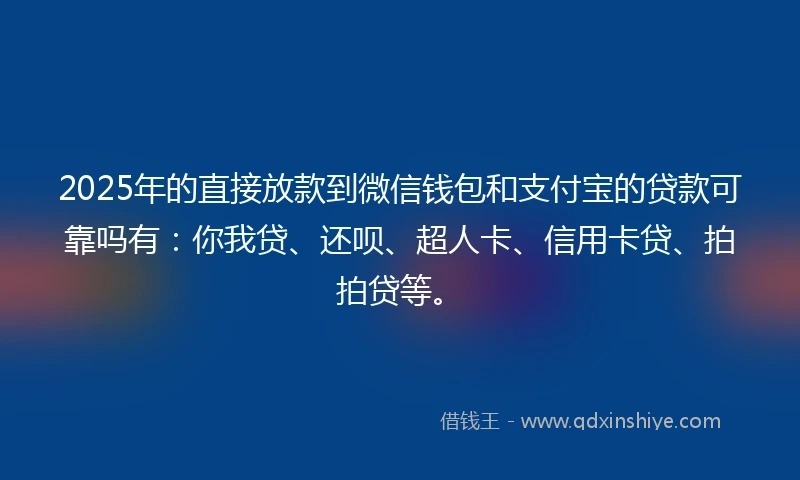 2025年的直接放款到微信钱包和支付宝的贷款可靠吗有：你我贷、还呗、超人卡、信用卡贷、拍拍贷等。

借钱王 - www.qdxinshiye.com